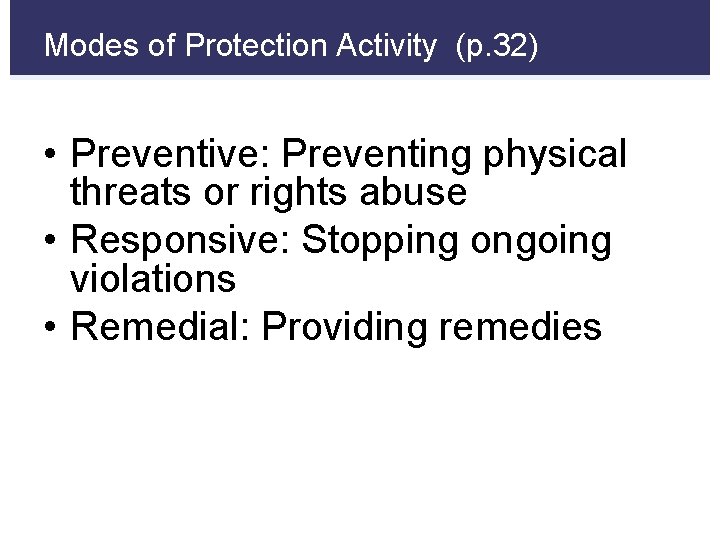 Modes of Protection Activity (p.32)

• Preventive: Preventing physical threats or rights abuse
• Responsive: Stopping ongoing violations
• Remedial: Providing remedies